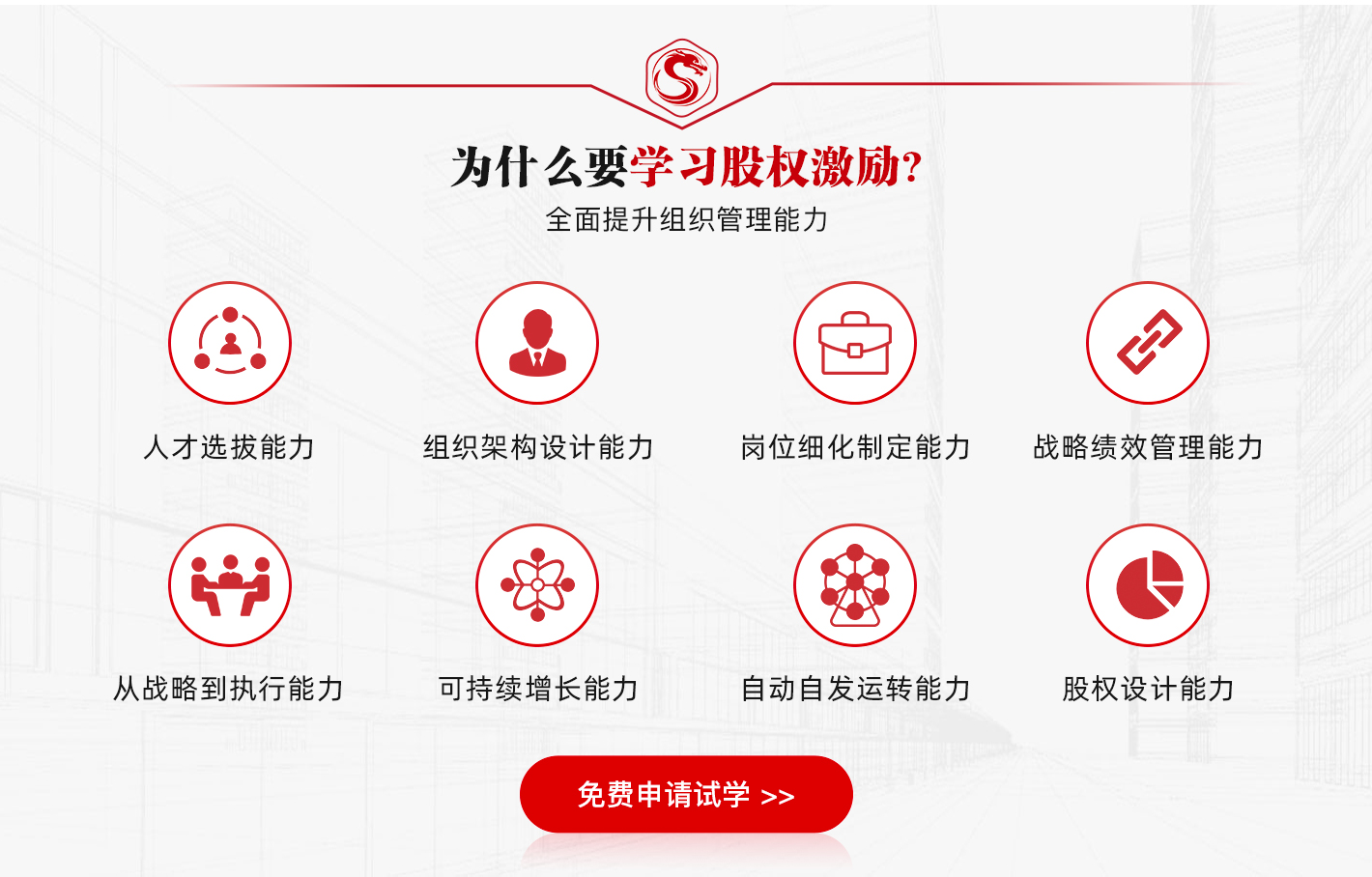 为什么要学习股权激励?
全面提升组织管理能力

人才选拔能力

组织架构设计能力

岗位细化制定能力

战略绩效管理能力

从战略到执行能力

可持续增长能力

自动自发运转能力

股权设计能力

免费申请试学 >>